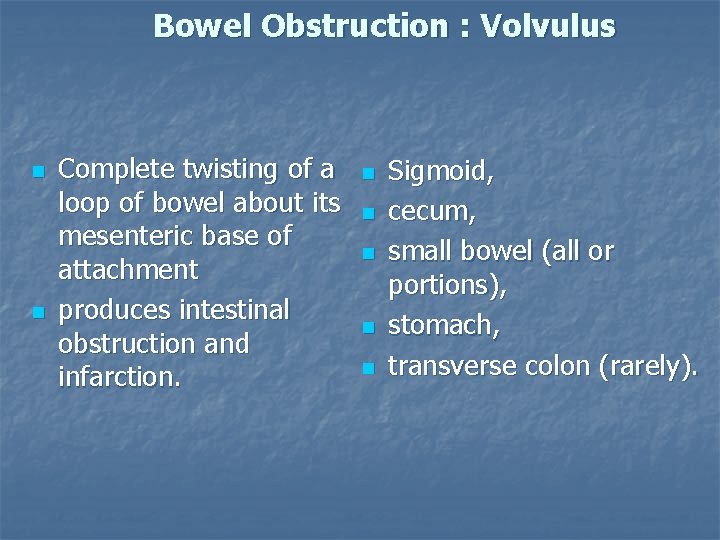 Bowel Obstruction : Volvulus

- Complete twisting of a loop of bowel about its mesenteric base of attachment
- produces intestinal obstruction and infarction.

- Sigmoid,
- cecum,
- small bowel (all or portions),
- stomach,
- transverse colon (rarely).